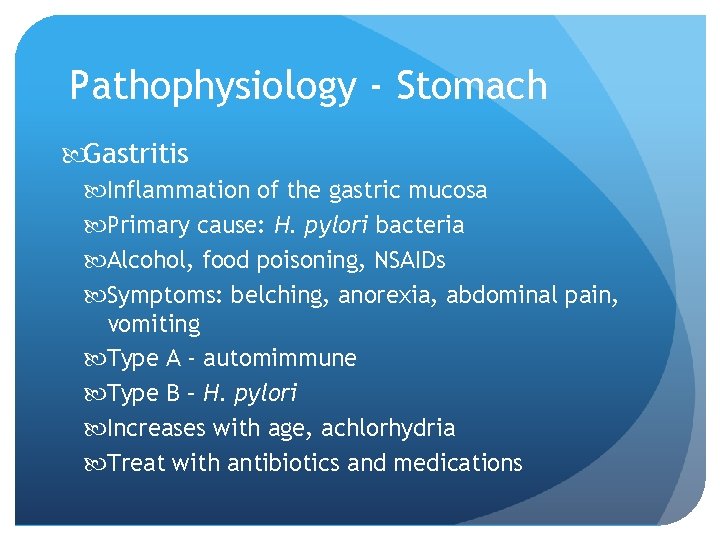 Pathophysiology - Stomach

Gastritis

Inflammation of the gastric mucosa

Primary cause: H. pylori bacteria

Alcohol, food poisoning, NSAIDs

Symptoms: belching, anorexia, abdominal pain, vomiting

Type A - automimmune

Type B - H. pylori

Increases with age, achlorhydria

Treat with antibiotics and medications